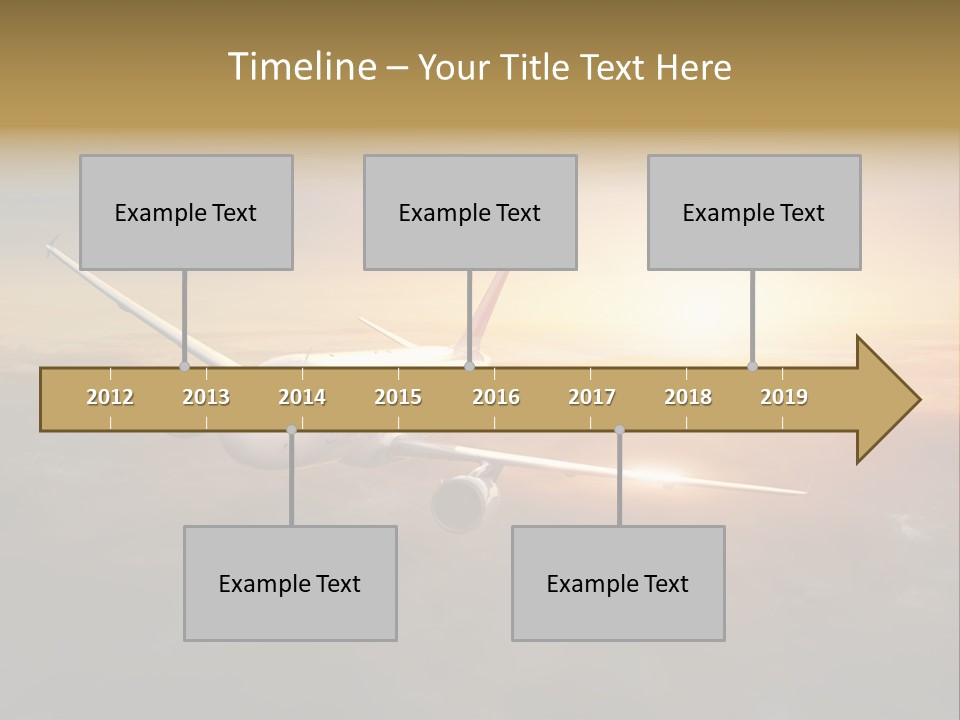 Timeline – Your Title Text Here

Example Text

Example Text

Example Text

2012 2013 2014 2015 2016 2017 2018 2019

Example Text

Example Text